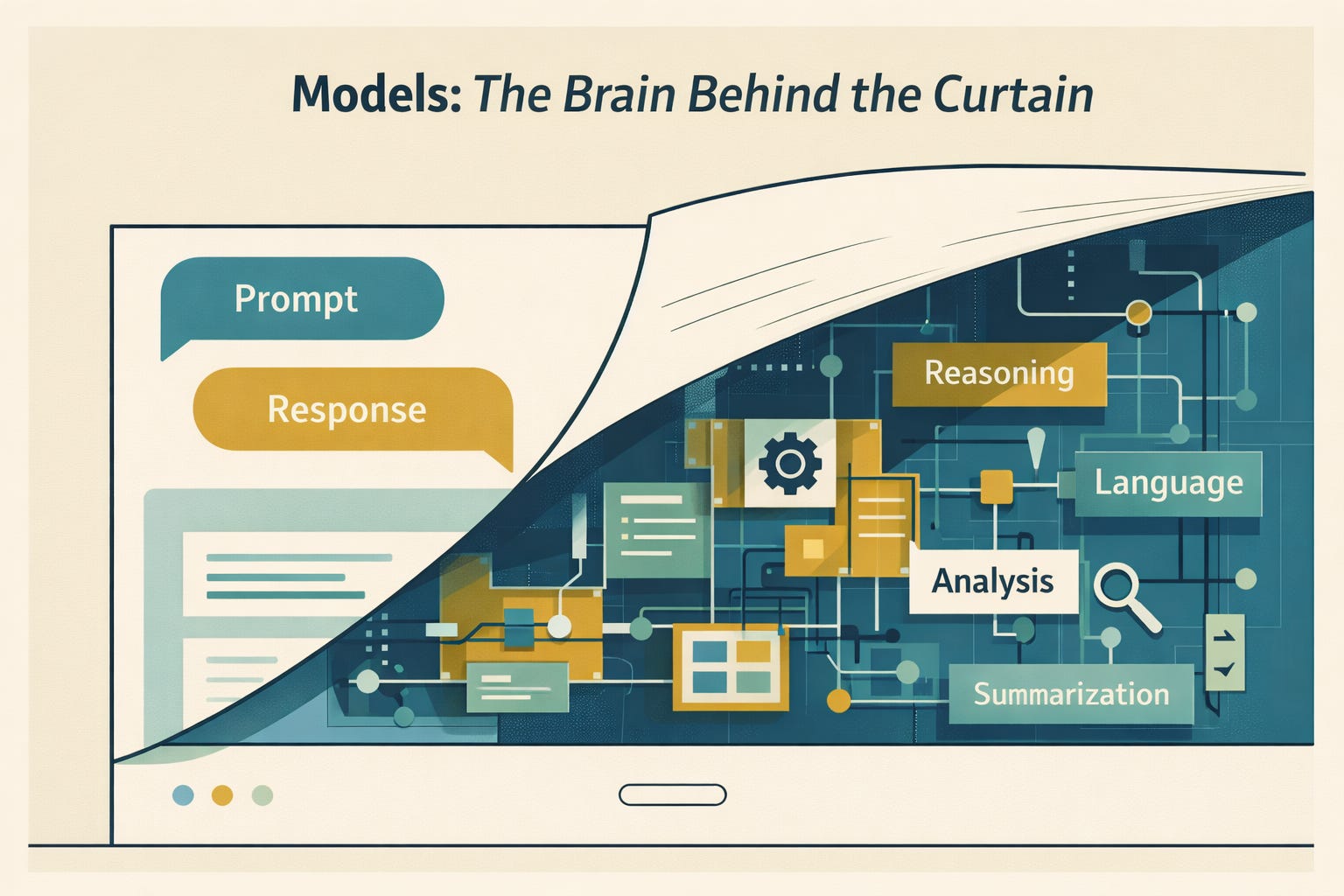 Models: The Brain Behind the Curtain

Prompt

Response

Reasoning

Language

Analysis

Summarization